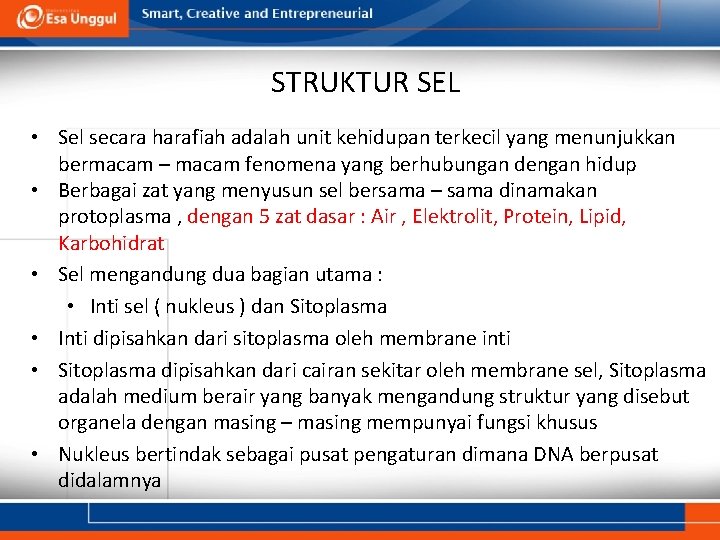 Esa Unggul

Smart, Creative and Entrepreneurial

STRUKTUR SEL

• Sel secara harafiah adalah unit kehidupan terkecil yang menunjukkan bermacam – macam fenomena yang berhubungan dengan hidup
• Berbagai zat yang menyusun sel bersama – sama dinamakan protoplasma , dengan 5 zat dasar : Air , Elektrolit, Protein, Lipid, Karbohidrat
• Sel mengandung dua bagian utama :
  • Inti sel ( nukleus ) dan Sitoplasma
• Inti dipisahkan dari sitoplasma oleh membrane inti
• Sitoplasma dipisahkan dari cairan sekitar oleh membrane sel, Sitoplasma adalah medium berair yang banyak mengandung struktur yang disebut organela dengan masing – masing mempunyai fungsi khusus
• Nukleus bertindak sebagai pusat pengaturan dimana DNA berpusat didalamnya